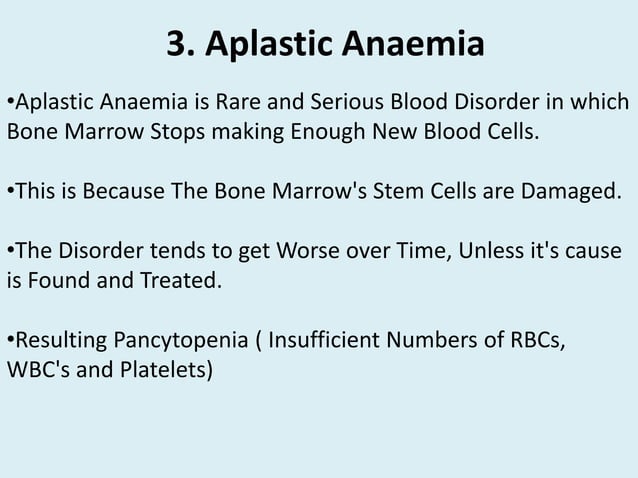 3. Aplastic Anaemia

•Aplastic Anaemia is Rare and Serious Blood Disorder in which Bone Marrow Stops making Enough New Blood Cells.

•This is Because The Bone Marrow's Stem Cells are Damaged.

•The Disorder tends to get Worse over Time, Unless it's cause is Found and Treated.

•Resulting Pancytopenia ( Insufficient Numbers of RBCs, WBC's and Platelets)